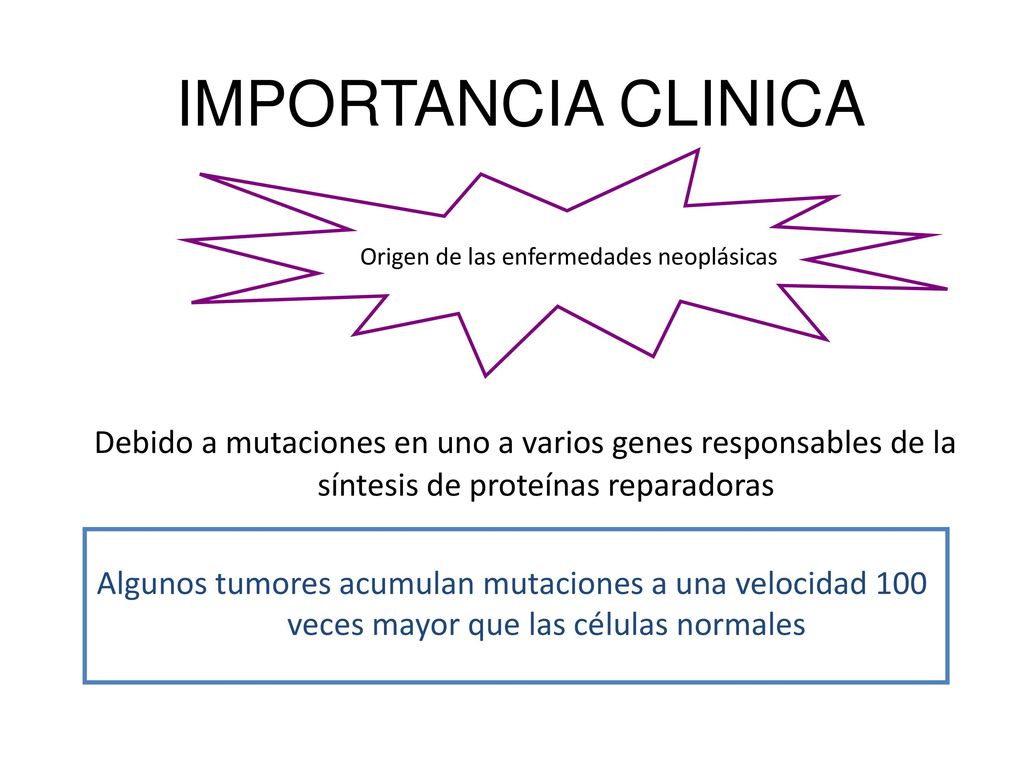 IMPORTANCIA CLINICA

Origen de las enfermedades neoplásicas

Debido a mutaciones en uno a varios genes responsables de la síntesis de proteínas reparadoras

Algunos tumores acumulan mutaciones a una velocidad 100 veces mayor que las células normales